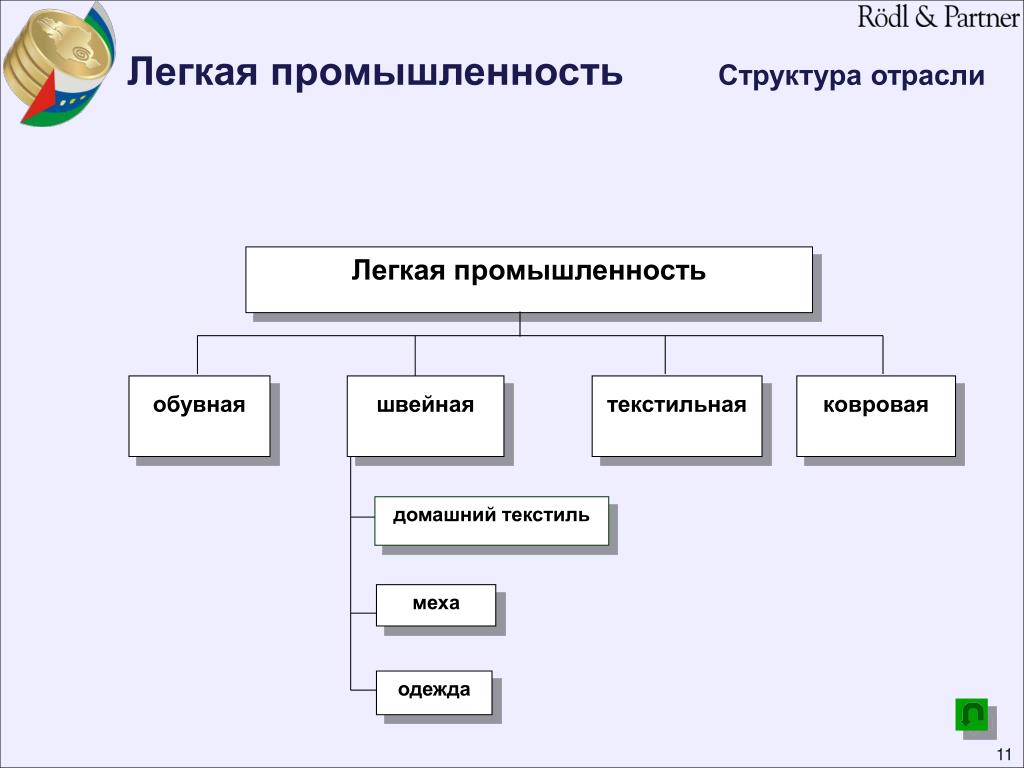 Rödl & Partner

Легкая промышленность

Структура отрасли

Легкая промышленность

обувная

швейная

текстильная

ковровая

домашний текстиль

меха

одежда

11